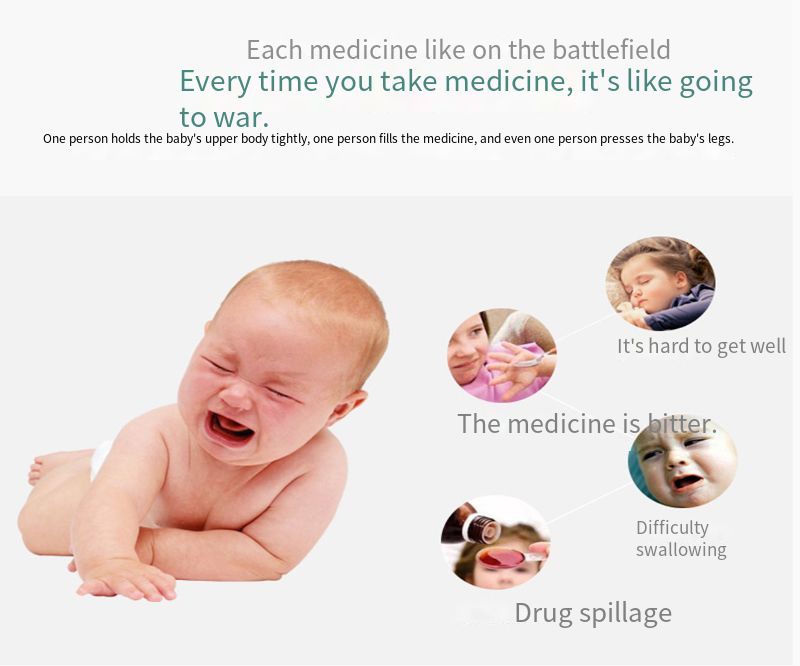 Each medicine like on the battlefield

Every time you take medicine, it's like going to war.

One person holds the baby's upper body tightly, one person fills the medicine, and even one person presses the baby's legs.

It's hard to get well

The medicine is bitter.

Difficulty swallowing

Drug spillage